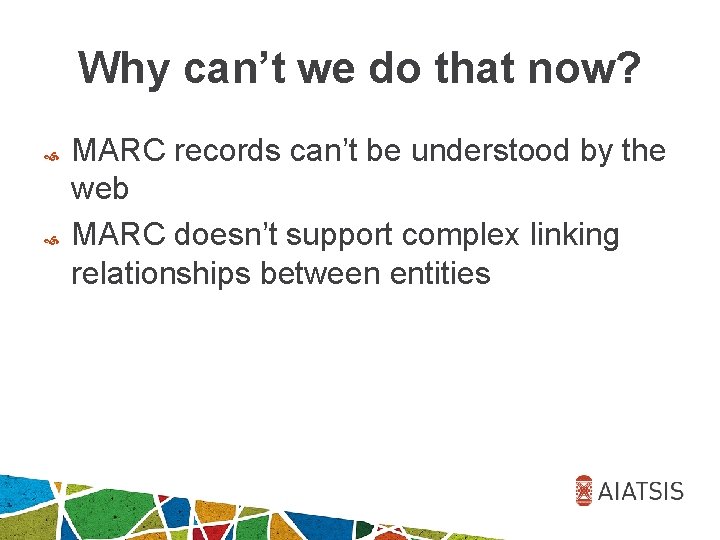 Why can’t we do that now?

MARC records can’t be understood by the web

MARC doesn’t support complex linking relationships between entities

AIATSIS